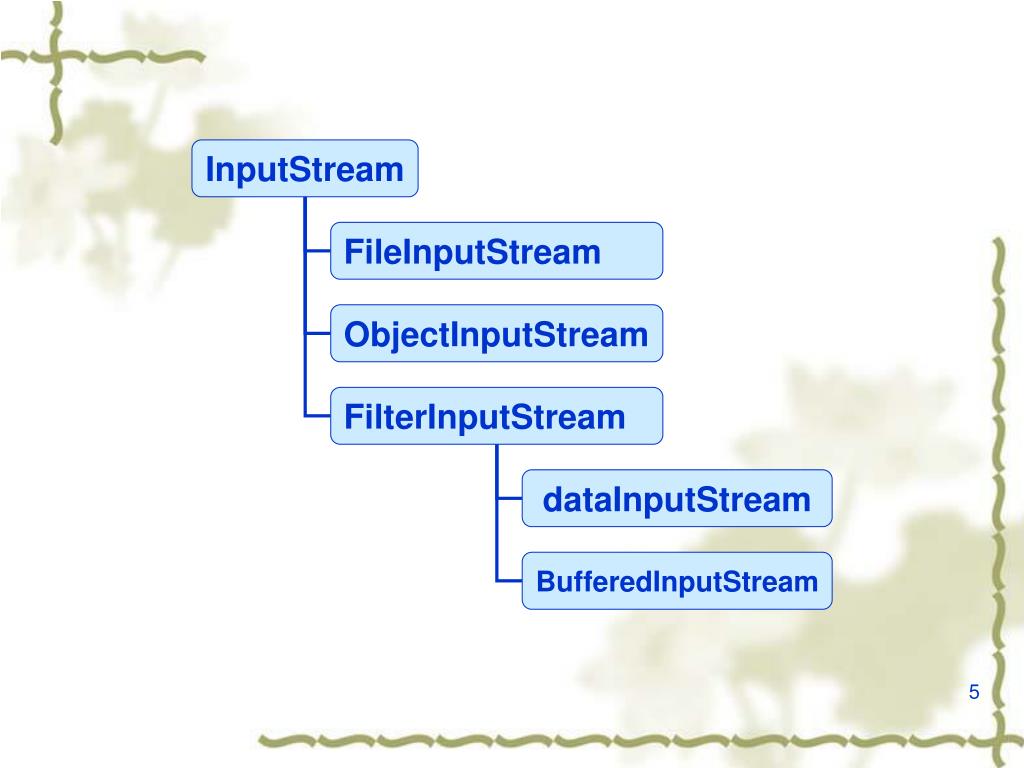 InputStream
FileInputStream
ObjectInputStream
FilterInputStream
dataInputStream
BufferedInputStream

5